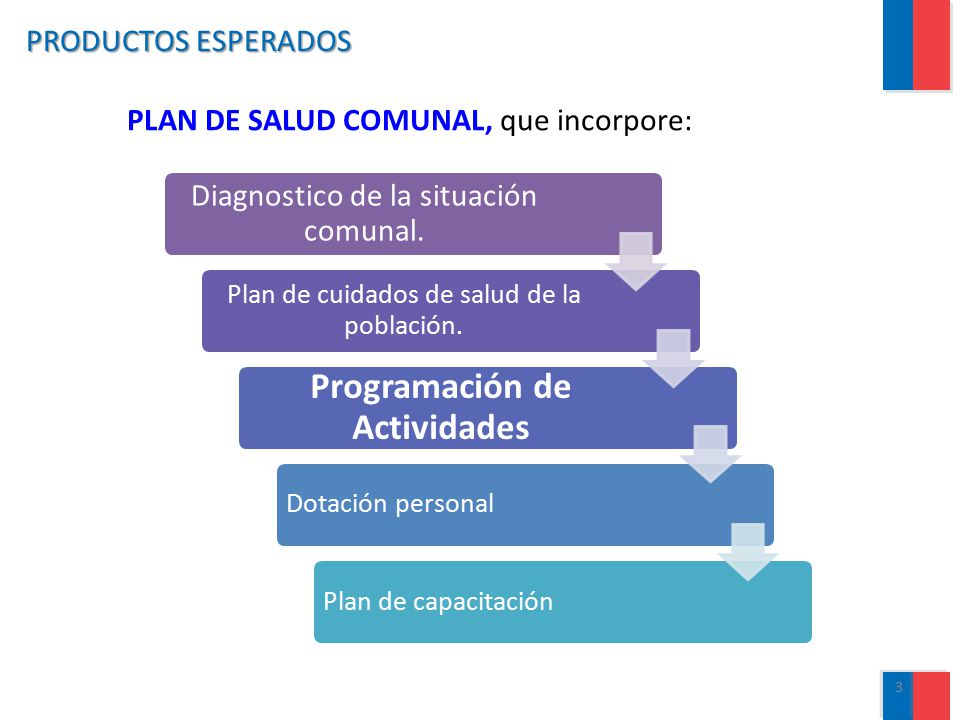 PRODUCTOS ESPERADOS

PLAN DE SALUD COMUNAL, que incorpore:

Diagnostico de la situación comunal.

Plan de cuidados de salud de la población.

Programación de Actividades

Dotación personal

Plan de capacitación

3